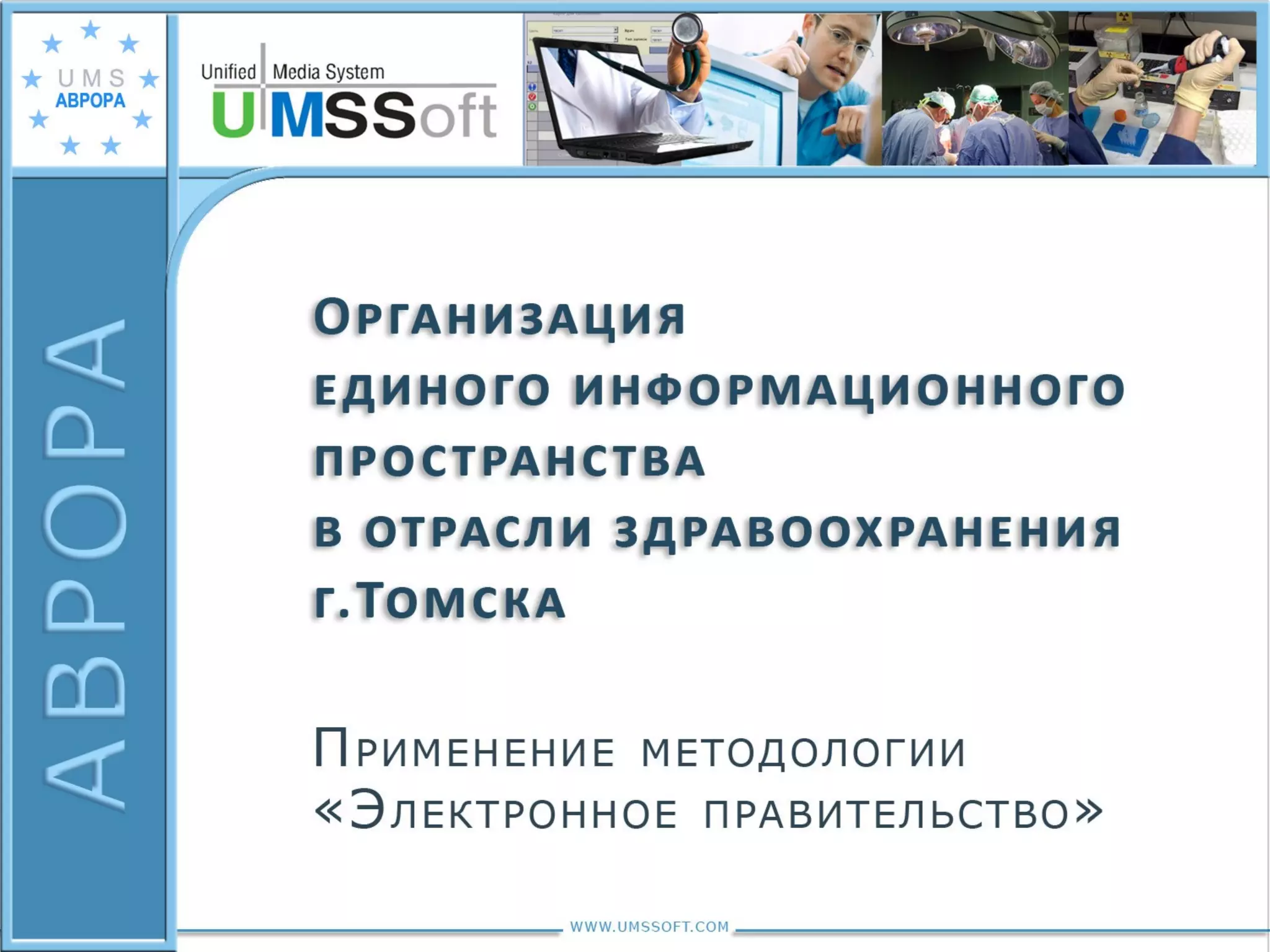 UMS
АВРОРА

Unified Media System
UMSSoft

АВРОРА

Организация
единого информационного
пространства
в отрасли здравоохранения
г.Томска

Применение методологии
«Электронное правительство»

WWW.UMSSOFT.COM